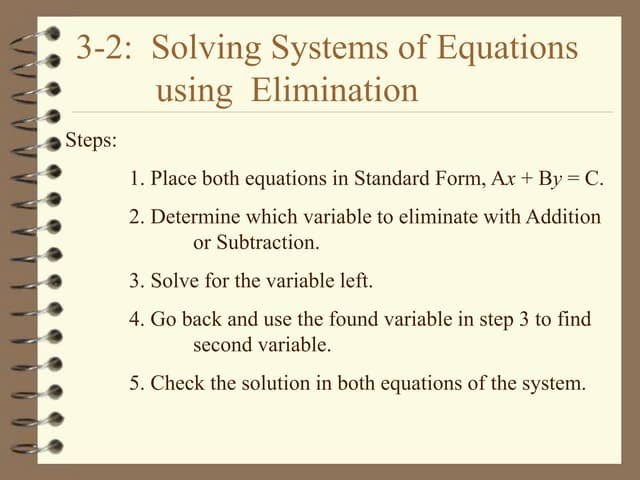 3-2: Solving Systems of Equations using Elimination

Steps:

1. Place both equations in Standard Form, $Ax + By = C$.

2. Determine which variable to eliminate with Addition or Subtraction.

3. Solve for the variable left.

4. Go back and use the found variable in step 3 to find second variable.

5. Check the solution in both equations of the system.